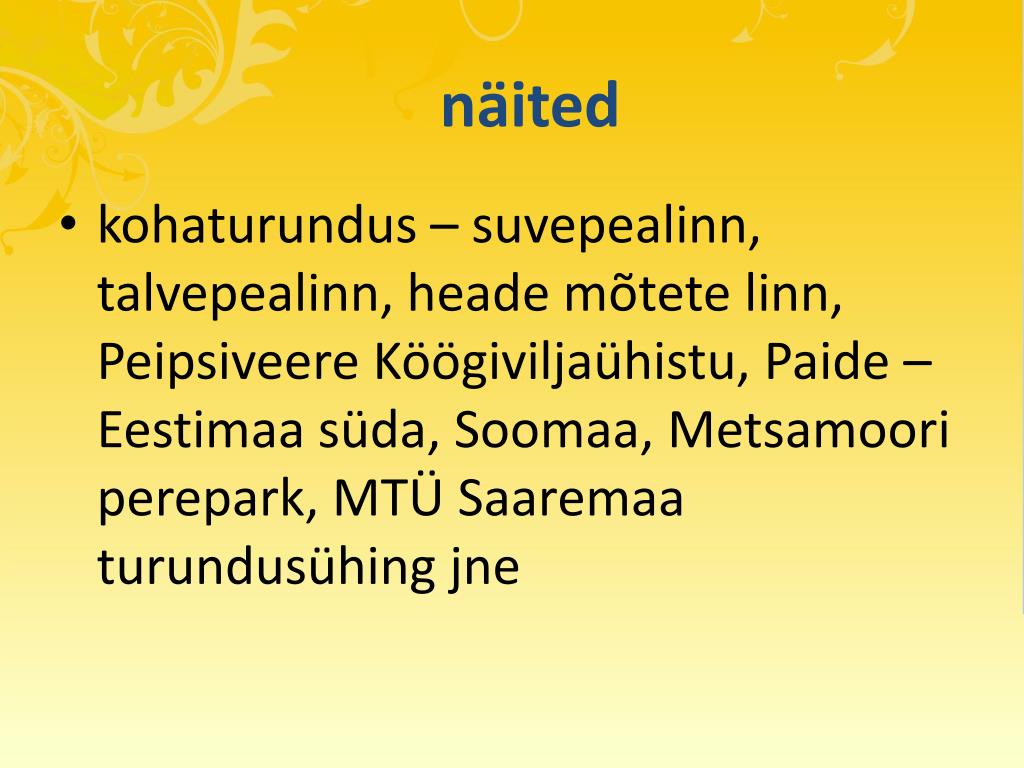 näited

• kohaturundus – suvepealinn, talvepealinn, heade mõtete linn, Peipsiveere Köögiviljaühistu, Paide – Eestimaa süda, Soomaa, Metsamoori perepark, MTÜ Saaremaa turundusühing jne